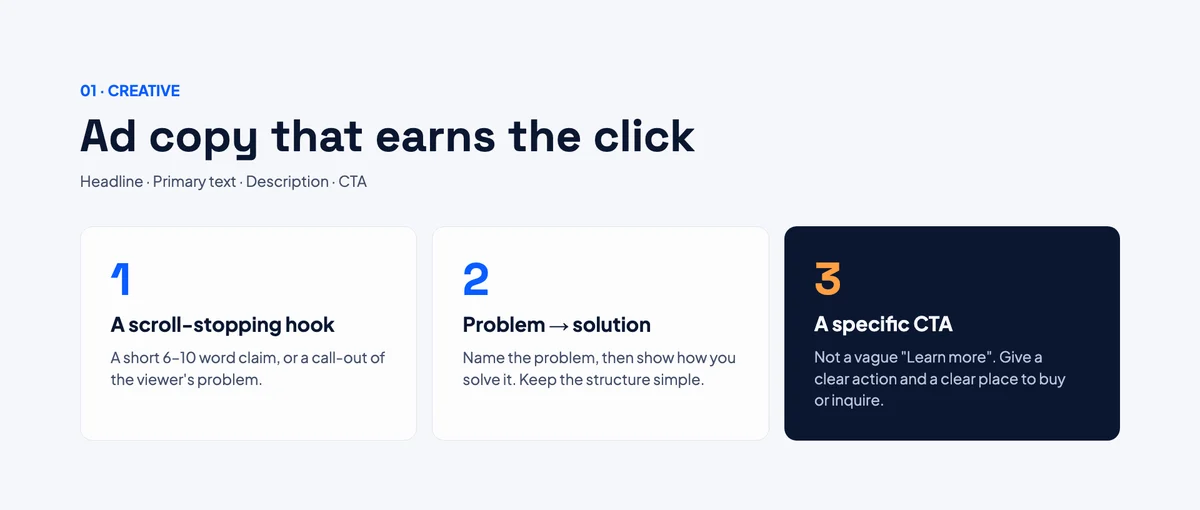 01 · CREATIVE

Ad copy that earns the click

Headline · Primary text · Description · CTA

1

A scroll-stopping hook

A short 6–10 word claim, or a call-out of the viewer's problem.

2

Problem → solution

Name the problem, then show how you solve it. Keep the structure simple.

3

A specific CTA

Not a vague "Learn more". Give a clear action and a clear place to buy or inquire.